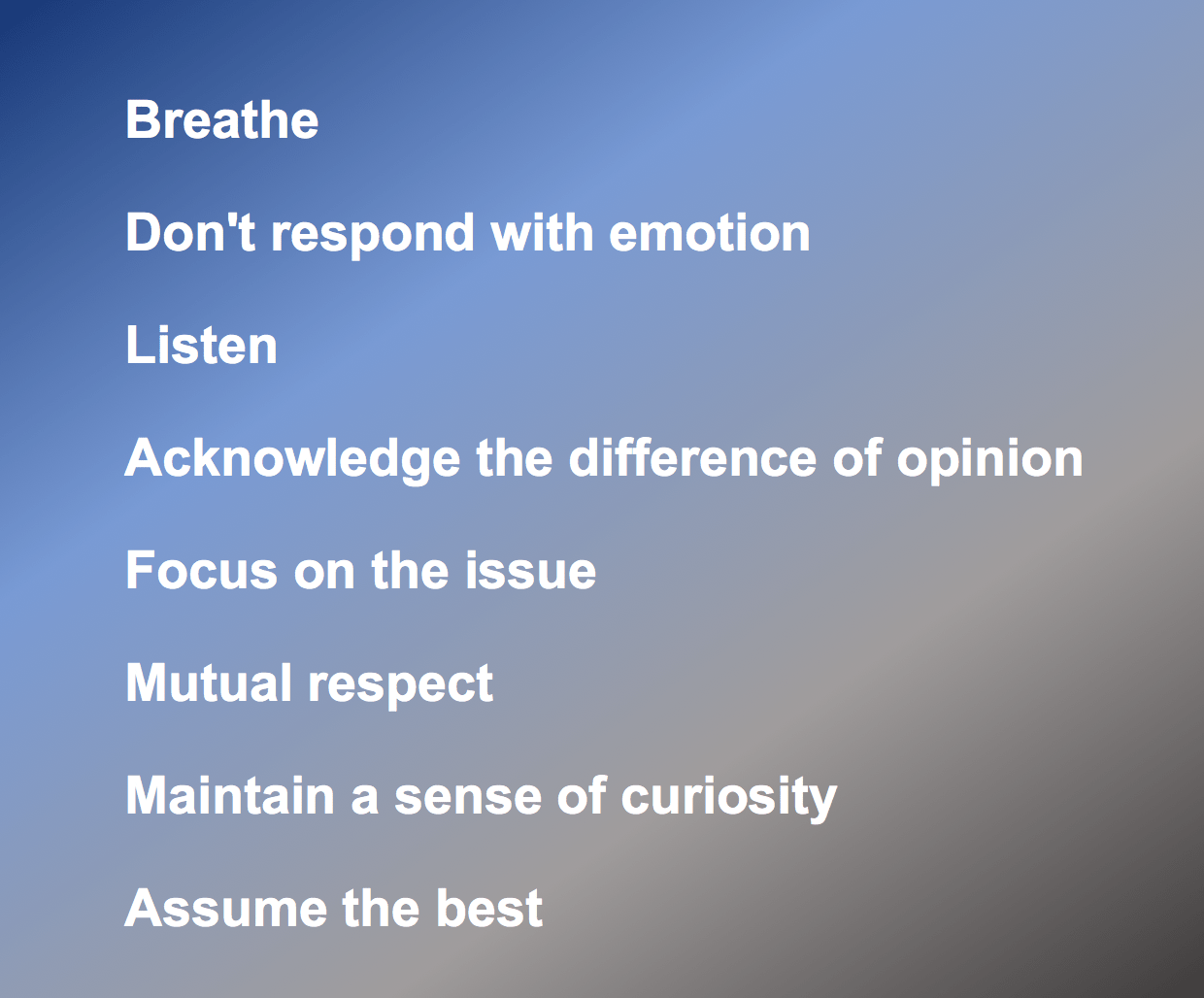 Breathe

Don't respond with emotion

Listen

Acknowledge the difference of opinion

Focus on the issue

Mutual respect

Maintain a sense of curiosity

Assume the best